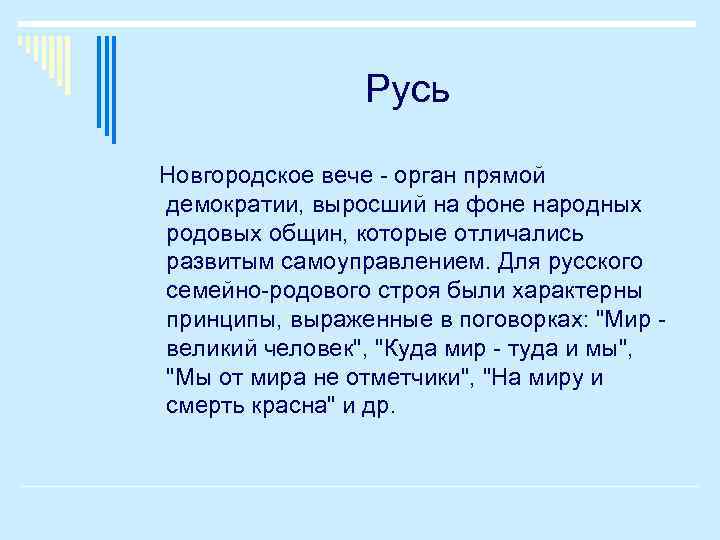 Русь

Новгородское вече - орган прямой демократии, выросший на фоне народных родовых общин, которые отличались развитым самоуправлением. Для русского семейно-родового строя были характерны принципы, выраженные в поговорках: "Мир - великий человек", "Куда мир - туда и мы", "Мы от мира не отметчики", "На миру и смерть красна" и др.